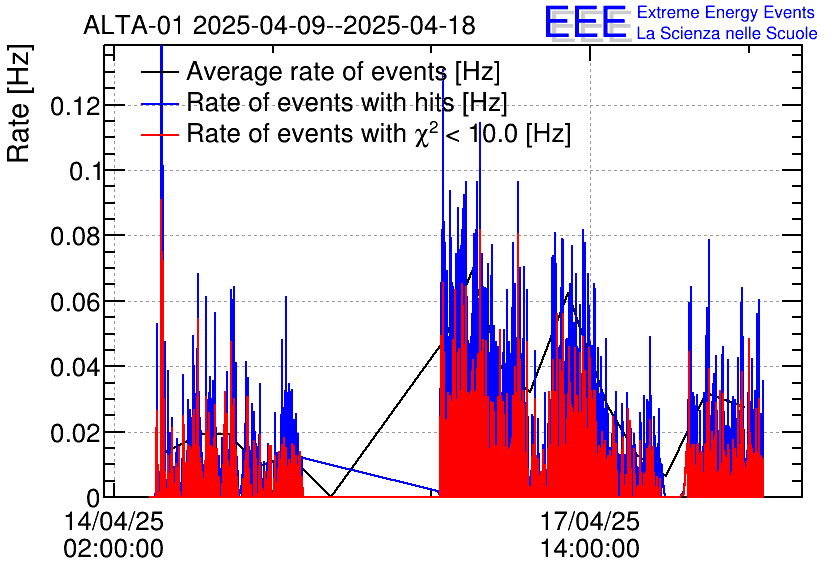 ALTA-01 2025-04-09--2025-04-18

EEE Extreme Energy Events
La Scienza nelle Scuole

Rate [Hz]

Average rate of events [Hz]
Rate of events with hits [Hz]
Rate of events with $\chi^2$ < 10.0 [Hz]

0.12
0.1
0.08
0.06
0.04
0.02
0

14/04/25
02:00:00

17/04/25
14:00:00